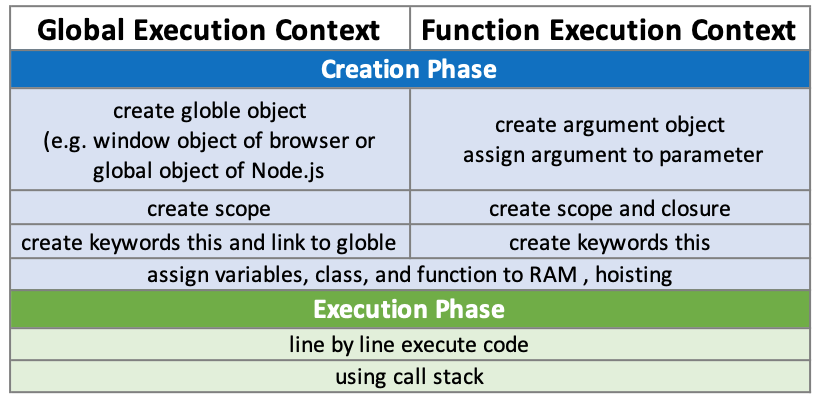 | Global Execution Context | Function Execution Context |
|---|---|
| Creation Phase | |
| create globle object (e.g. window object of browser or global object of Node.js | create argument object assign argument to parameter |
| create scope | create scope and closure |
| create keywords this and link to globle | create keywords this |
| assign variables, class, and function to RAM , hoisting | |
| Execution Phase | |
| line by line execute code | |
| using call stack | |